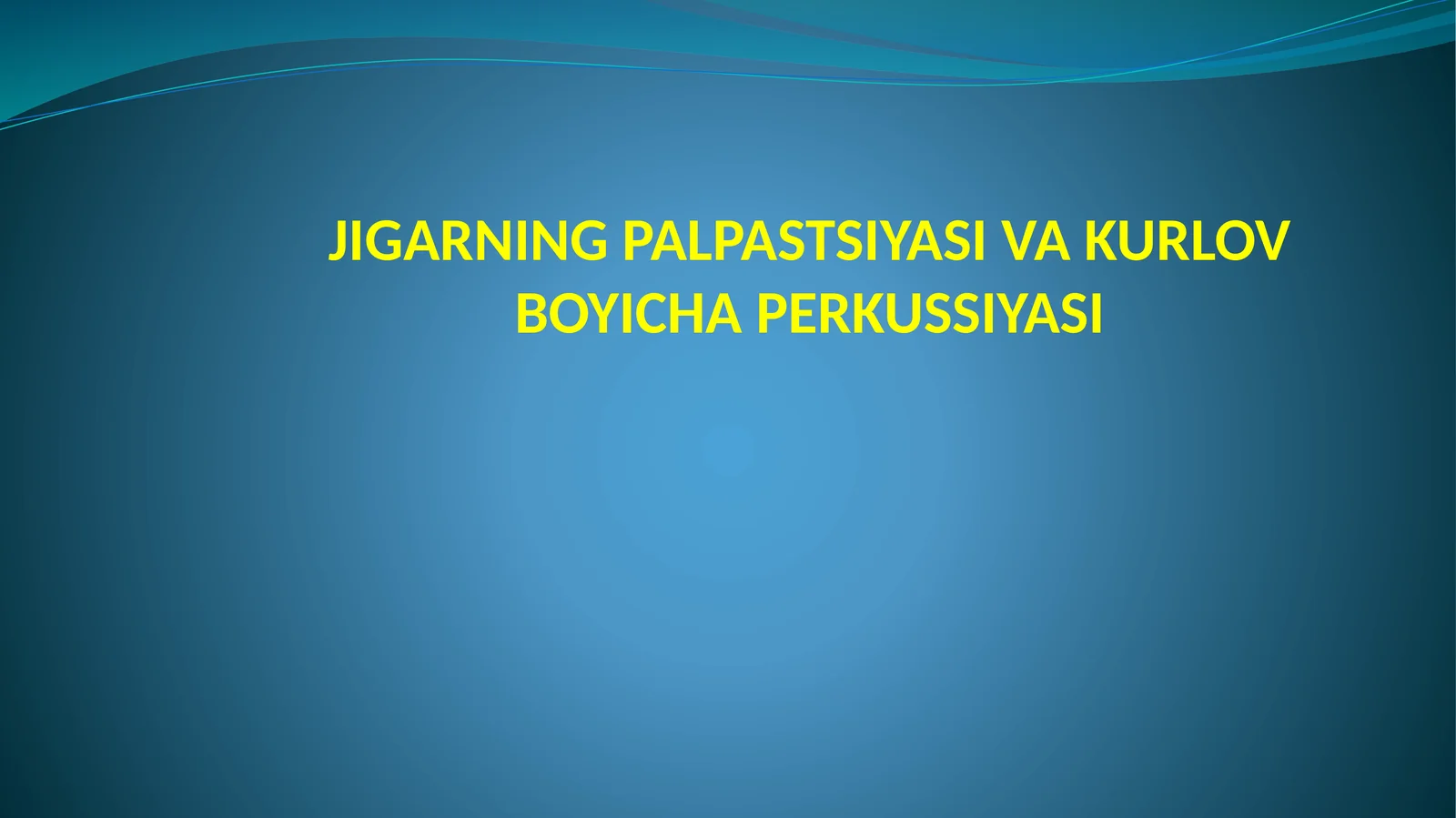 JIGARNING PALPASTSIYASI VA KURLOV BOYICHA PERKUSSIYASI